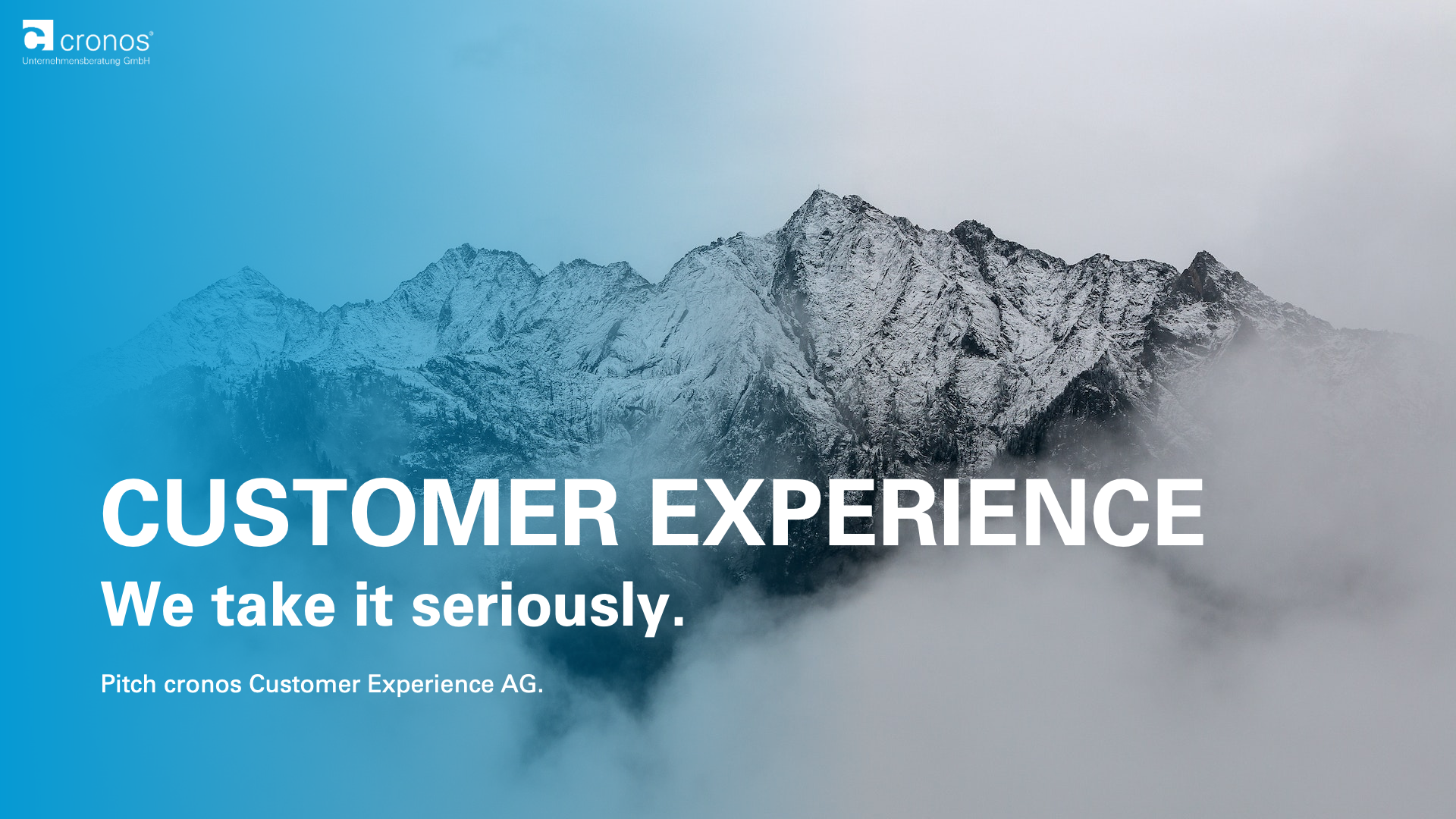 cronos®
Unternehmensberatung GmbH

CUSTOMER EXPERIENCE
We take it seriously.

Pitch cronos Customer Experience AG.